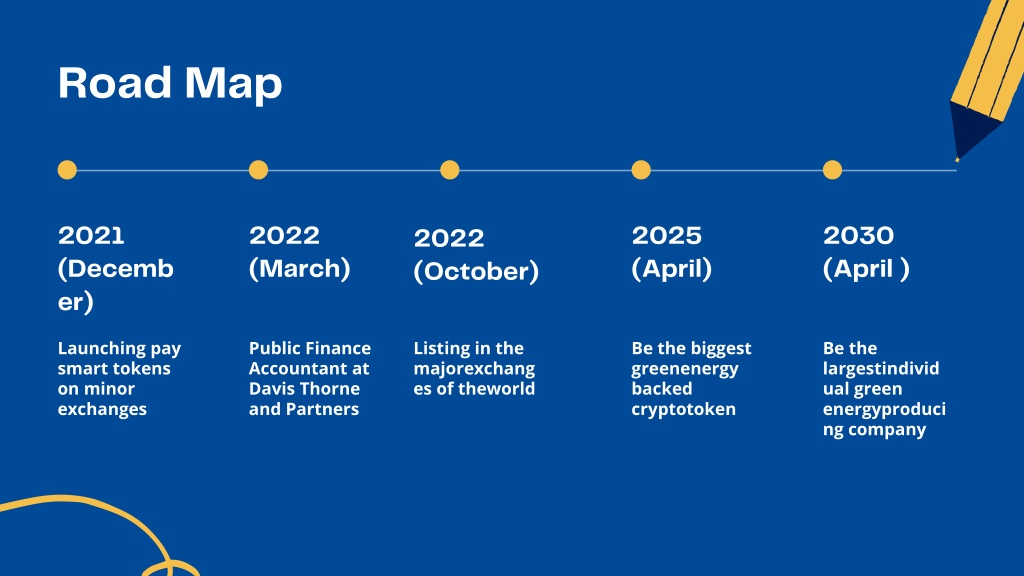 Road Map

2021 (December)

Launching pay smart tokens on minor exchanges

2022 (March)

Public Finance Accountant at Davis Thorne and Partners

2022 (October)

Listing in the majorexchanges of theworld

2025 (April)

Be the biggest greenenergy backed cryptotoken

2030 (April )

Be the largestindividual green energyproducing company